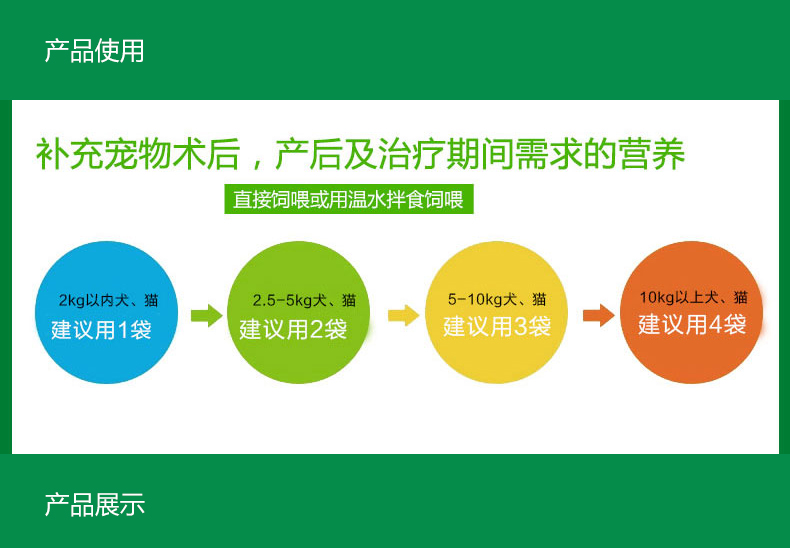 产品使用

补充宠物术后，产后及治疗期间需求的营养

直接饲喂或用温水拌食饲喂

2kg以内犬、猫
建议用1袋

2.5-5kg犬、猫
建议用2袋

5-10kg犬、猫
建议用3袋

10kg以上犬、猫
建议用4袋

产品展示